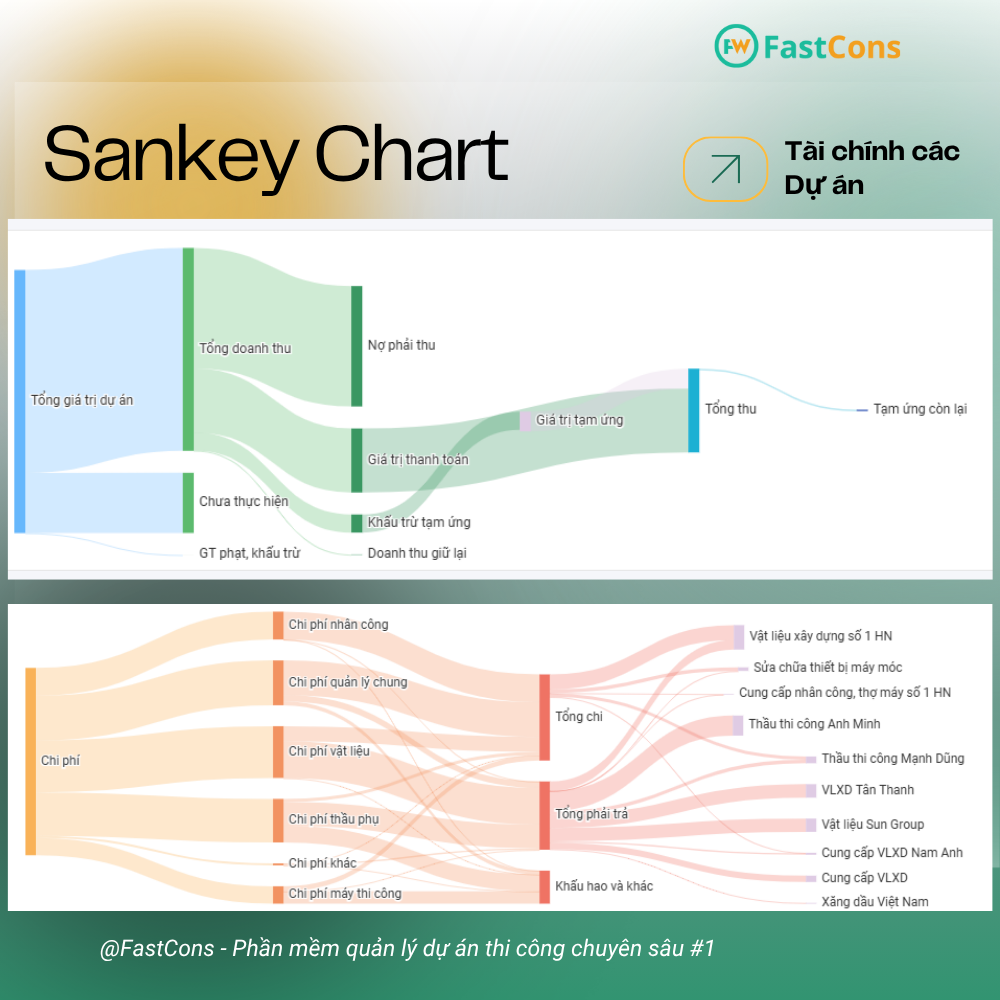 FW FastCons

Sankey Chart

Tài chính các Dự án

Tổng giá trị dự án
Tổng doanh thu
Chưa thực hiện
GT phạt, khấu trừ
Nợ phải thu
Giá trị thanh toán
Khấu trừ tạm ứng
Doanh thu giữ lại
Giá trị tạm ứng
Tổng thu
Tạm ứng còn lại

Chi phí
Chi phí nhân công
Chi phí quản lý chung
Chi phí vật liệu
Chi phí thầu phụ
Chi phí khác
Chi phí máy thi công
Tổng chi
Tổng phải trả
Khấu hao và khác
Vật liệu xây dựng số 1 HN
Sửa chữa thiết bị máy móc
Cung cấp nhân công, thợ máy số 1 HN
Thầu thi công Anh Minh
Thầu thi công Mạnh Dũng
VLXD Tân Thanh
Vật liệu Sun Group
Cung cấp VLXD Nam Anh
Cung cấp VLXD
Xăng dầu Việt Nam

@FastCons - Phần mềm quản lý dự án thi công chuyên sâu #1